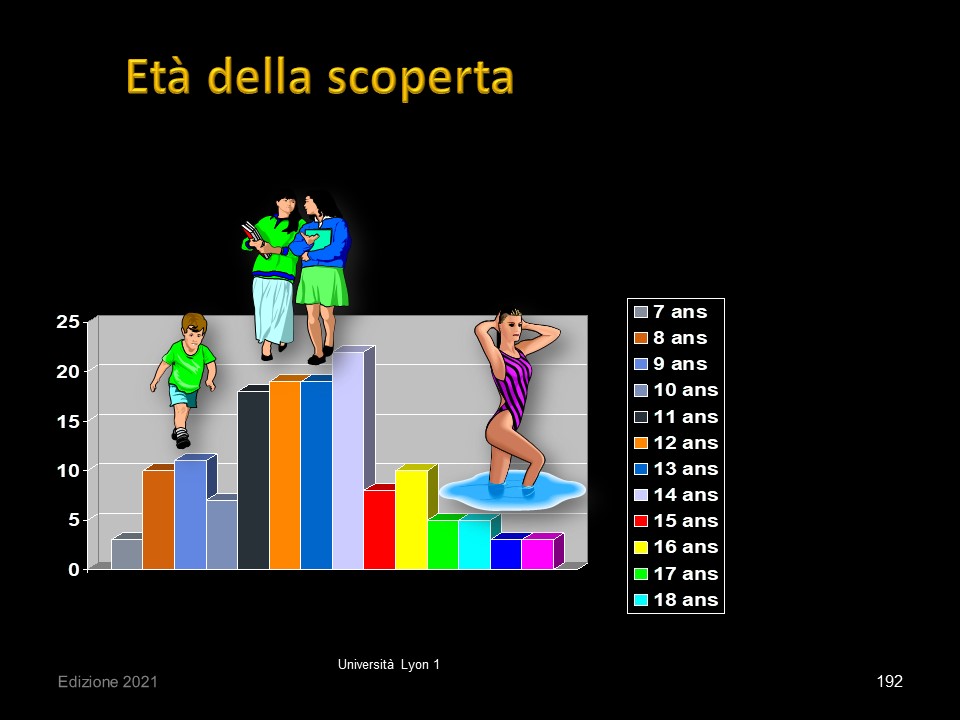 Età della scoperta

25
20
15
10
5
0

7 ans
8 ans
9 ans
10 ans
11 ans
12 ans
13 ans
14 ans
15 ans
16 ans
17 ans
18 ans

Università Lyon 1

Edizione 2021

192